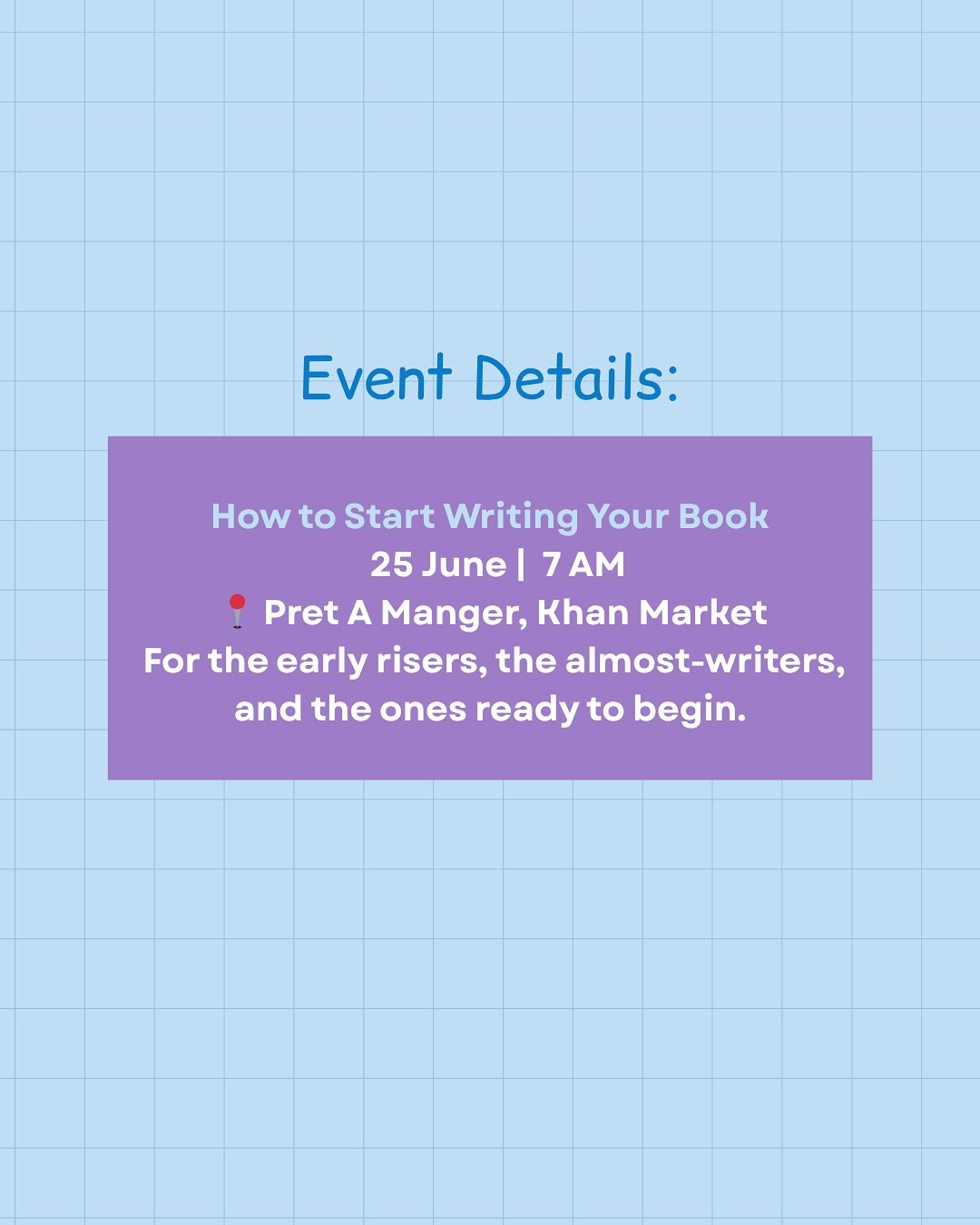 Event Details:

How to Start Writing Your Book
25 June | 7 AM
📍 Pret A Manger, Khan Market
For the early risers, the almost-writers, and the ones ready to begin.